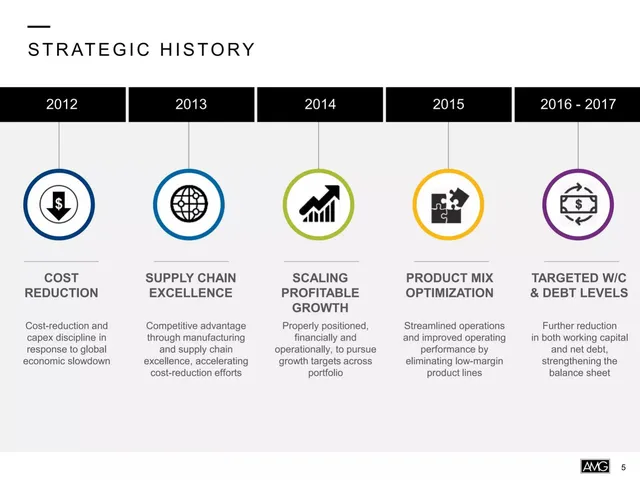 STRATEGIC HISTORY

2012

COST REDUCTION

Cost-reduction and capex discipline in response to global economic slowdown

2013

SUPPLY CHAIN EXCELLENCE

Competitive advantage through manufacturing and supply chain excellence, accelerating cost-reduction efforts

2014

SCALING PROFITABLE GROWTH

Properly positioned, financially and operationally, to pursue growth targets across portfolio

2015

PRODUCT MIX OPTIMIZATION

Streamlined operations and improved operating performance by eliminating low-margin product lines

2016 - 2017

TARGETED W/C & DEBT LEVELS

Further reduction in both working capital and net debt, strengthening the balance sheet

AMG 5